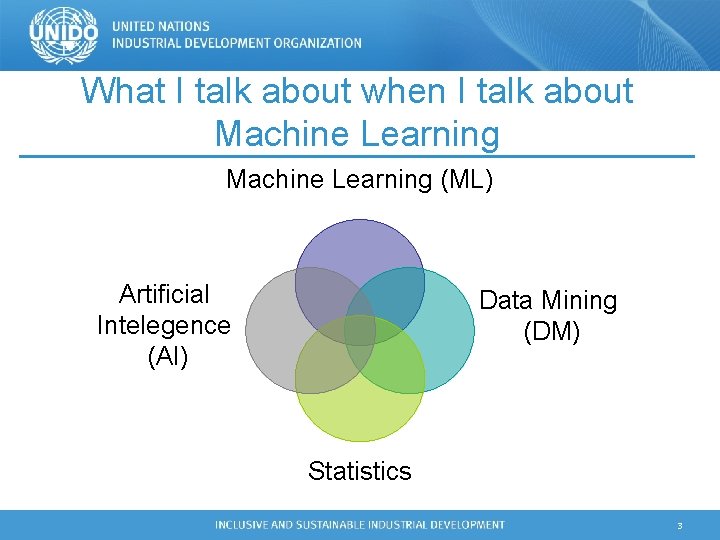 UNIDO
UNITED NATIONS
INDUSTRIAL DEVELOPMENT ORGANIZATION

What I talk about when I talk about Machine Learning

Machine Learning (ML)

Artificial Intelegence (AI)

Data Mining (DM)

Statistics

INCLUSIVE AND SUSTAINABLE INDUSTRIAL DEVELOPMENT

3